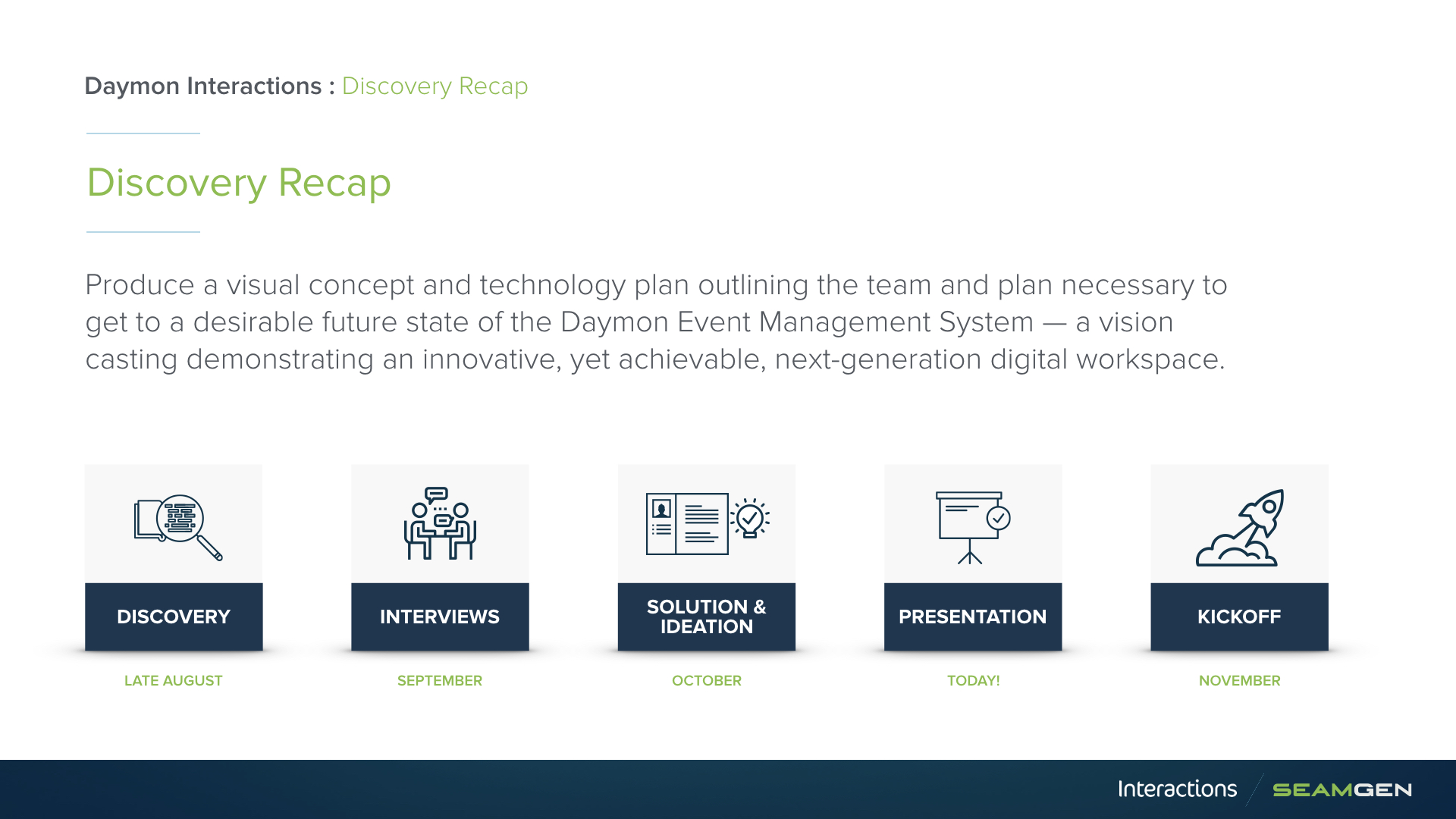 Daymon Interactions : Discovery Recap

Discovery Recap

Produce a visual concept and technology plan outlining the team and plan necessary to get to a desirable future state of the Daymon Event Management System — a vision casting demonstrating an innovative, yet achievable, next-generation digital workspace.

DISCOVERY
LATE AUGUST

INTERVIEWS
SEPTEMBER

SOLUTION & IDEATION
OCTOBER

PRESENTATION
TODAY!

KICKOFF
NOVEMBER

Interactions SEAMGEN